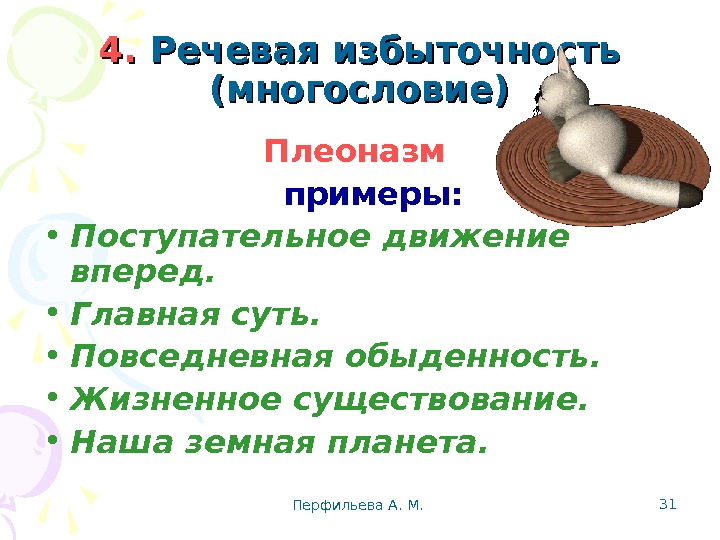 4. Речевая избыточность (многословие)

Плеоназм

примеры:

• Поступательное движение вперед.
• Главная суть.
• Повседневная обыденность.
• Жизненное существование.
• Наша земная планета.

Перфильева А. М.

31